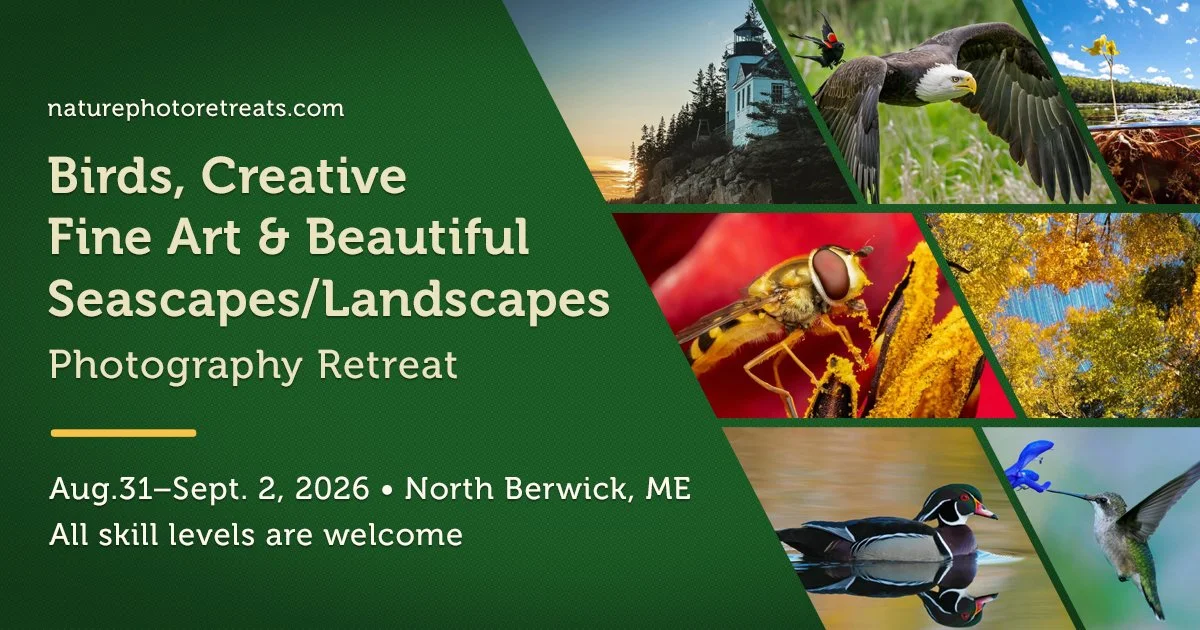 naturephotoretreats.com

Birds, Creative Fine Art & Beautiful Seascapes/Landscapes

Photography Retreat

Aug.31–Sept. 2, 2026 • North Berwick, ME

All skill levels are welcome